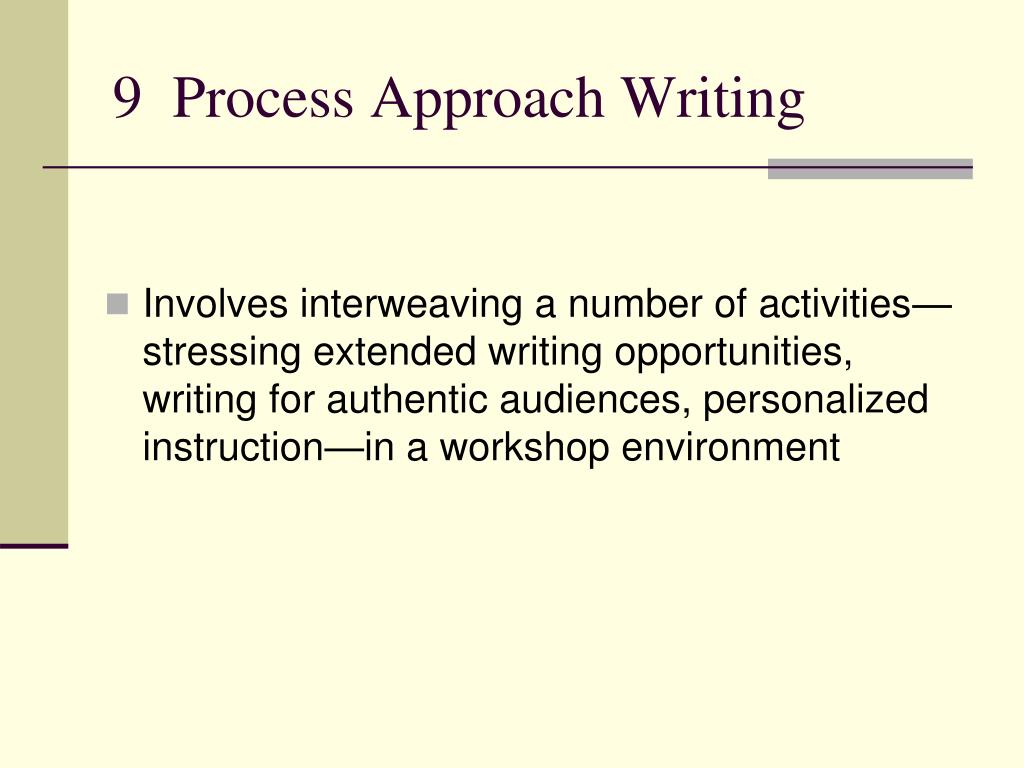 9 Process Approach Writing

Involves interweaving a number of activities—stressing extended writing opportunities, writing for authentic audiences, personalized instruction—in a workshop environment